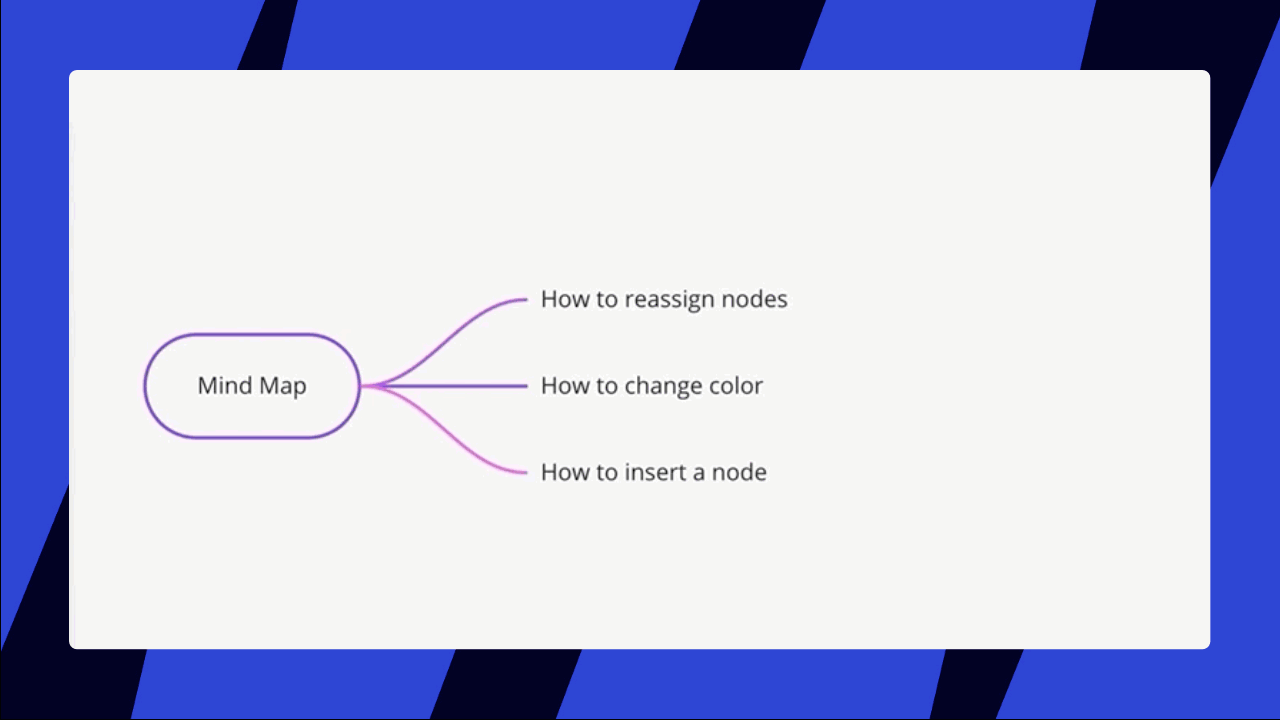 Mind Map

How to reassign nodes

How to change color

How to insert a node